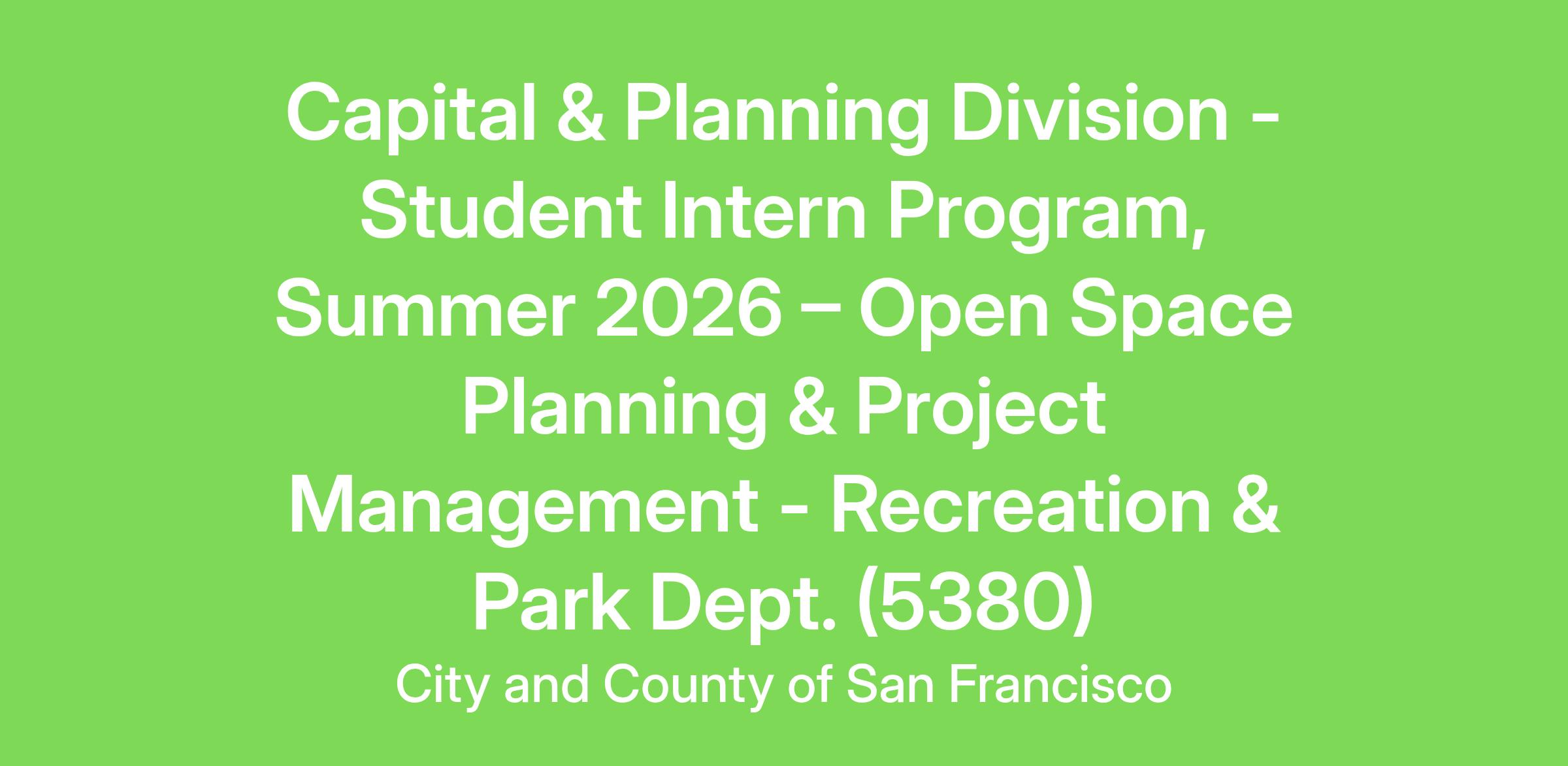 Capital & Planning Division - Student Intern Program, Summer 2026 – Open Space Planning & Project Management - Recreation & Park Dept. (5380)

City and County of San Francisco